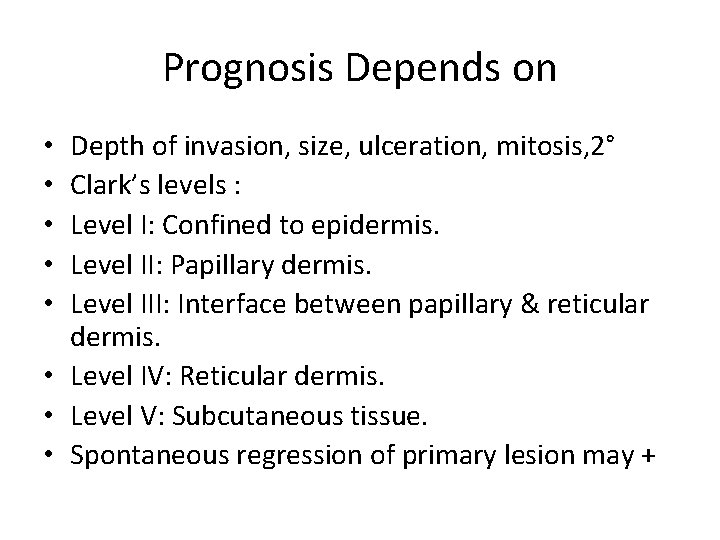 Prognosis Depends on

• Depth of invasion, size, ulceration, mitosis,2°
• Clark's levels :
• Level I: Confined to epidermis.
• Level II: Papillary dermis.
• Level III: Interface between papillary & reticular dermis.
• Level IV: Reticular dermis.
• Level V: Subcutaneous tissue.
• Spontaneous regression of primary lesion may +